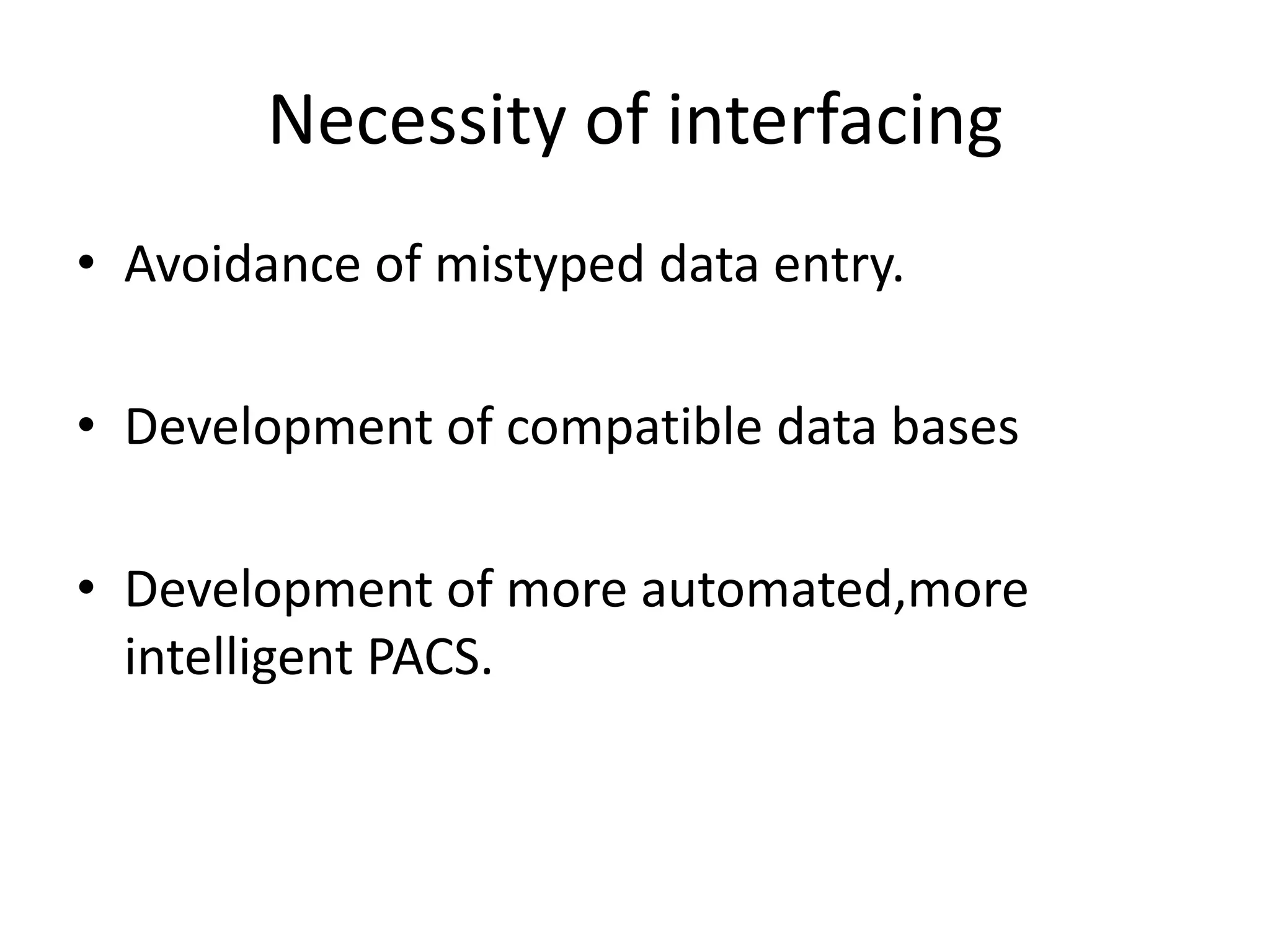 Necessity of interfacing

• Avoidance of mistyped data entry.

• Development of compatible data bases

• Development of more automated,more intelligent PACS.